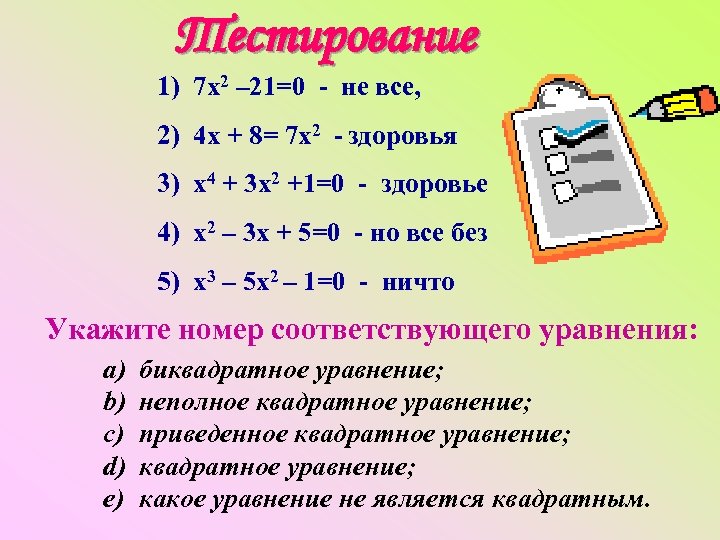 Тестирование

1) $7x^2 - 21 = 0$ - не все,

2) $4x + 8 = 7x^2$ - здоровья

3) $x^4 + 3x^2 + 1 = 0$ - здоровье

4) $x^2 - 3x + 5 = 0$ - но все без

5) $x^3 - 5x^2 - 1 = 0$ - ничто

Укажите номер соответствующего уравнения:

a) биквадратное уравнение;
b) неполное квадратное уравнение;
c) приведенное квадратное уравнение;
d) квадратное уравнение;
e) какое уравнение не является квадратным.